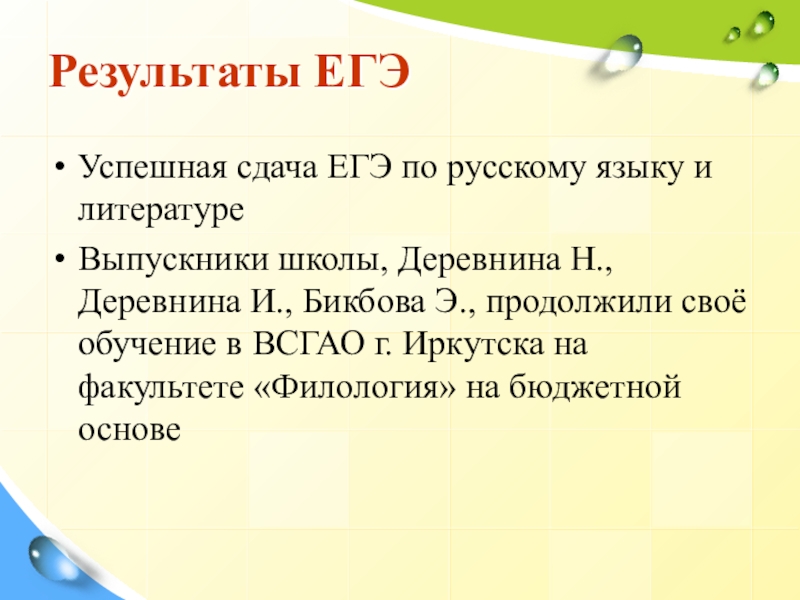 Результаты ЕГЭ

• Успешная сдача ЕГЭ по русскому языку и литературе
• Выпускники школы, Деревнина Н., Деревнина И., Бикбова Э., продолжили своё обучение в ВСГАО г. Иркутска на факультете «Филология» на бюджетной основе